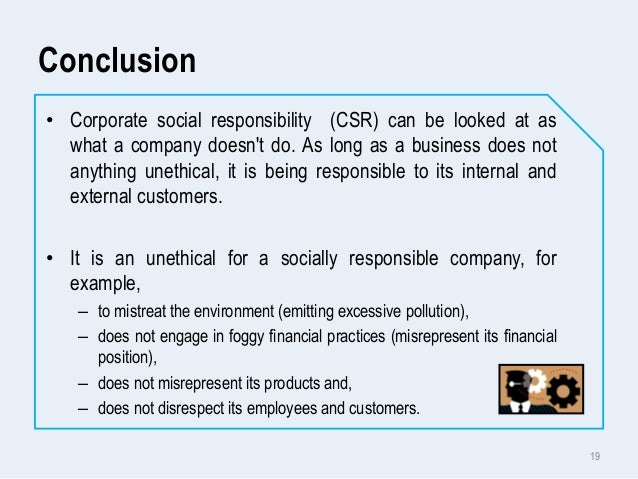 Conclusion

• Corporate social responsibility (CSR) can be looked at as what a company doesn't do. As long as a business does not anything unethical, it is being responsible to its internal and external customers.

• It is an unethical for a socially responsible company, for example,
– to mistreat the environment (emitting excessive pollution),
– does not engage in foggy financial practices (misrepresent its financial position),
– does not misrepresent its products and,
– does not disrespect its employees and customers.

19